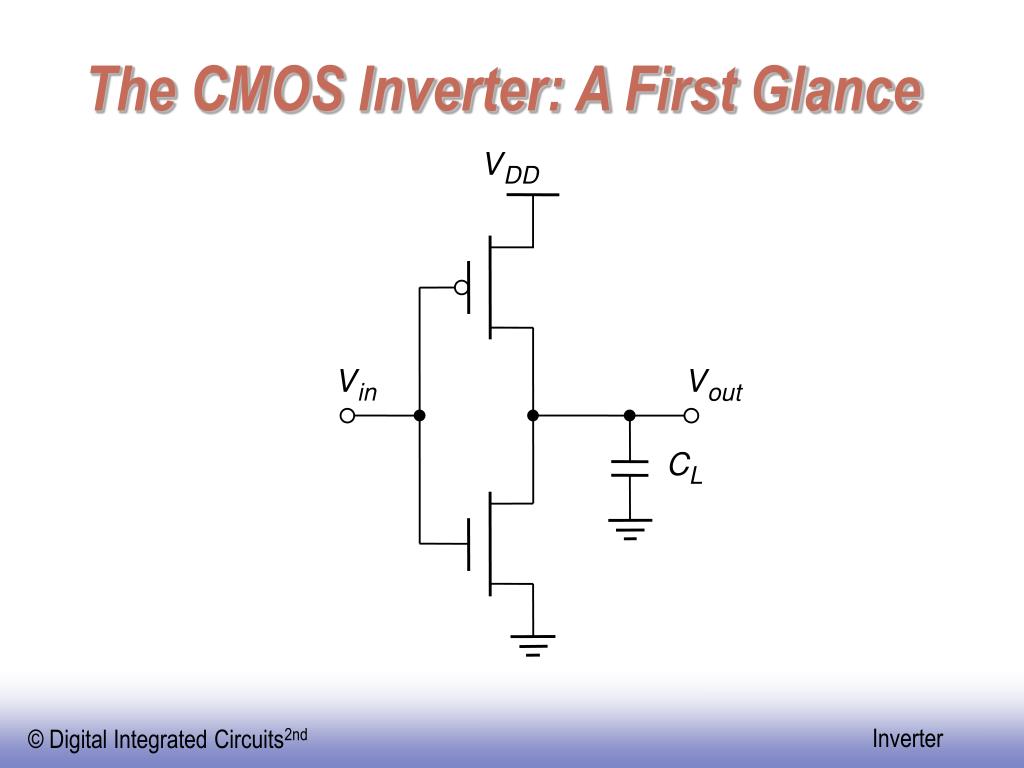 The CMOS Inverter: A First Glance

$V_{DD}$

$V_{in}$

$V_{out}$

$C_L$

© Digital Integrated Circuits$^{2nd}$

Inverter